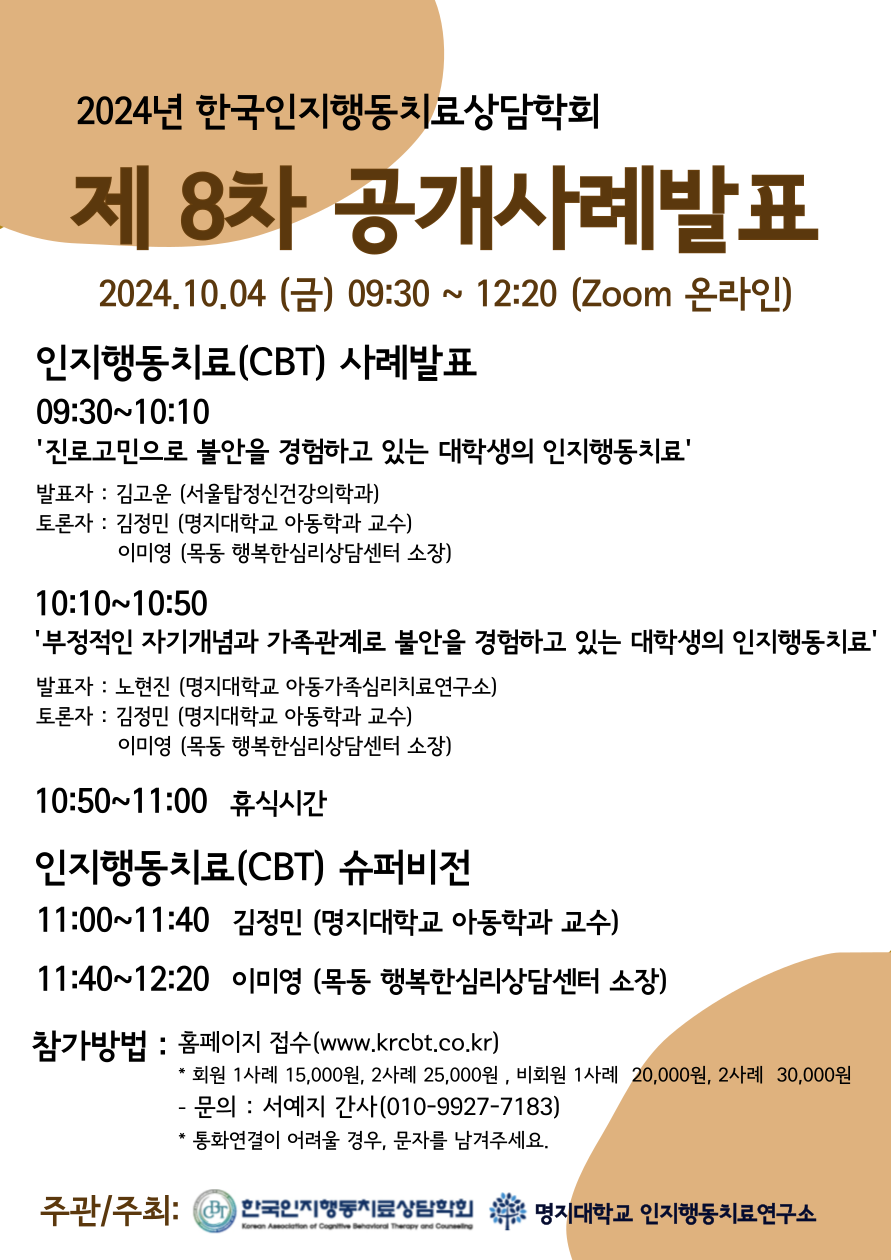 2024년 한국인지행동치료상담학회

제 8차 공개사례발표

2024.10.04 (금) 09:30 ~ 12:20 (Zoom 온라인)

인지행동치료(CBT) 사례발표

09:30~10:10

'진로고민으로 불안을 경험하고 있는 대학생의 인지행동치료'

발표자 : 김고운 (서울탑정신건강의학과)
토론자 : 김정민 (명지대학교 아동학과 교수)
이미영 (목동 행복한심리상담센터 소장)

10:10~10:50

'부정적인 자기개념과 가족관계로 불안을 경험하고 있는 대학생의 인지행동치료'

발표자 : 노현진 (명지대학교 아동가족심리치료연구소)
토론자 : 김정민 (명지대학교 아동학과 교수)
이미영 (목동 행복한심리상담센터 소장)

10:50~11:00 휴식시간

인지행동치료(CBT) 슈퍼비전

11:00~11:40 김정민 (명지대학교 아동학과 교수)

11:40~12:20 이미영 (목동 행복한심리상담센터 소장)

참가방법 : 홈페이지 접수(www.krcbt.co.kr)
* 회원 1사례 15,000원, 2사례 25,000원 , 비회원 1사례 20,000원, 2사례 30,000원
- 문의 : 서예지 간사(010-9927-7183)
* 통화연결이 어려울 경우, 문자를 남겨주세요.

주관/주최: 한국인지행동치료상담학회 Korean Association of Cognitive Behavioral Therapy and Counseling 명지대학교 인지행동치료연구소